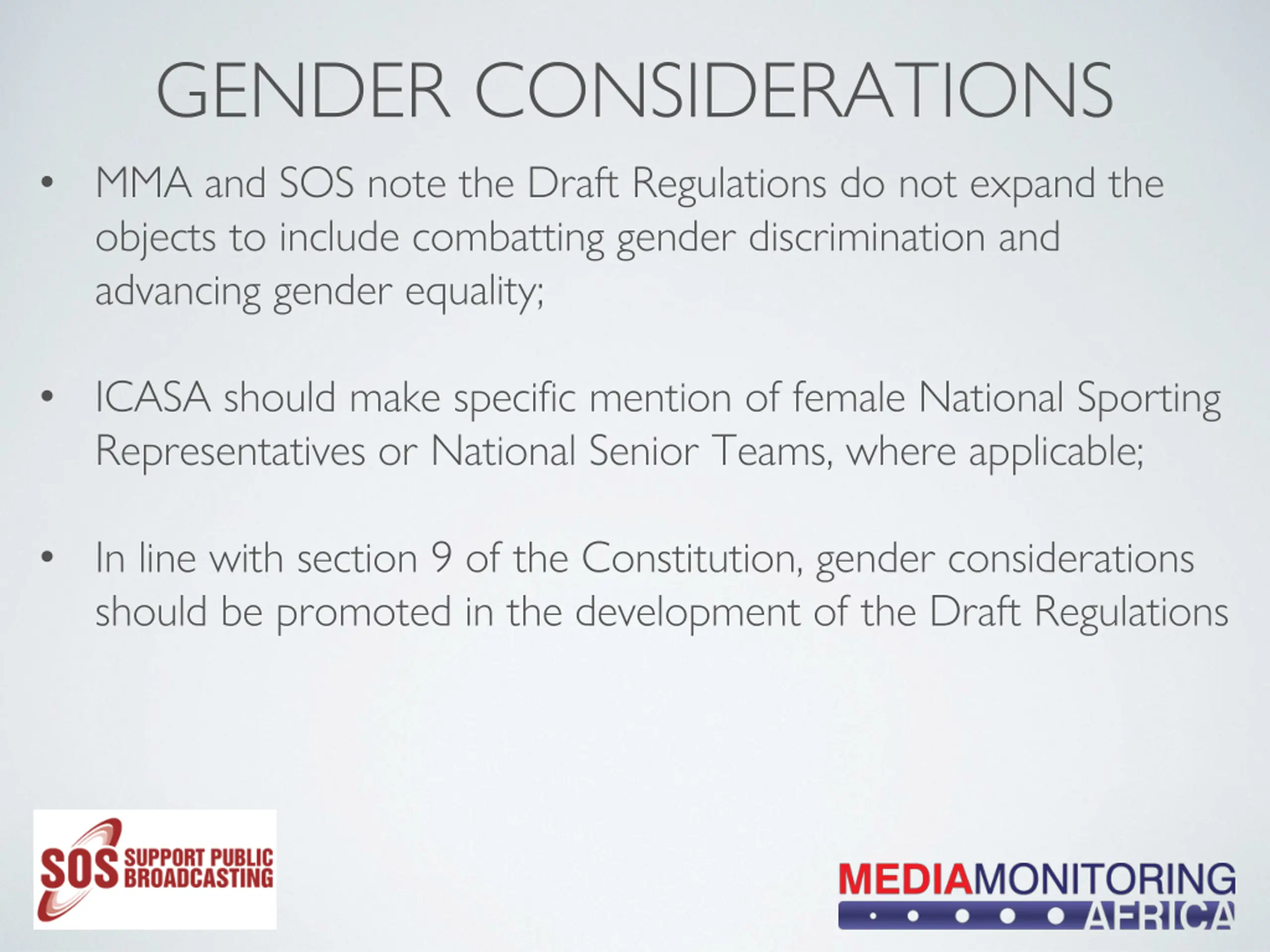 GENDER CONSIDERATIONS

• MMA and SOS note the Draft Regulations do not expand the objects to include combatting gender discrimination and advancing gender equality;

• ICASA should make specific mention of female National Sporting Representatives or National Senior Teams, where applicable;

• In line with section 9 of the Constitution, gender considerations should be promoted in the development of the Draft Regulations

SOS SUPPORT PUBLIC BROADCASTING

MEDIAMONITORING AFRICA